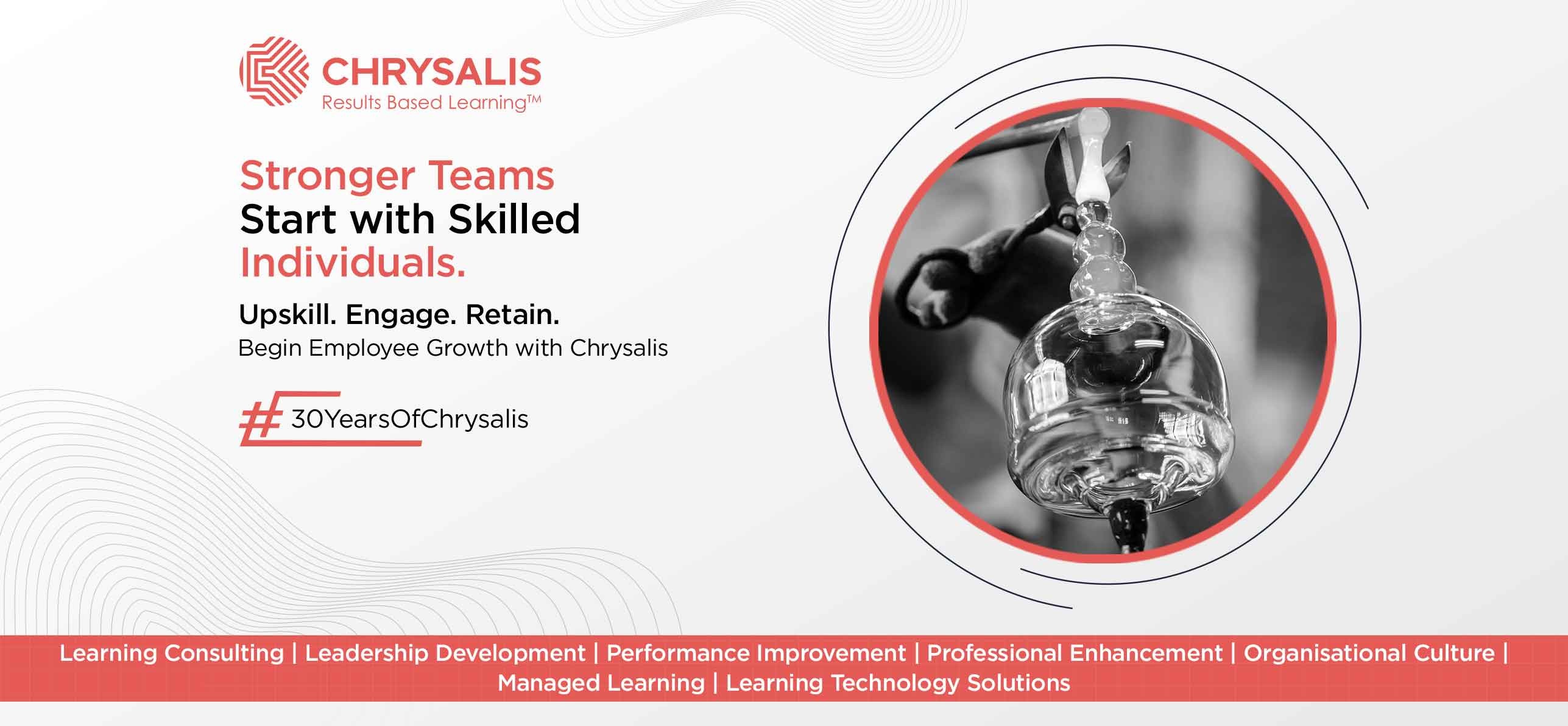 CHRYSALIS
Results Based Learning™

Stronger Teams Start with Skilled Individuals.

Upskill. Engage. Retain.
Begin Employee Growth with Chrysalis

#30YearsOfChrysalis

Learning Consulting | Leadership Development | Performance Improvement | Professional Enhancement | Organisational Culture | Managed Learning | Learning Technology Solutions